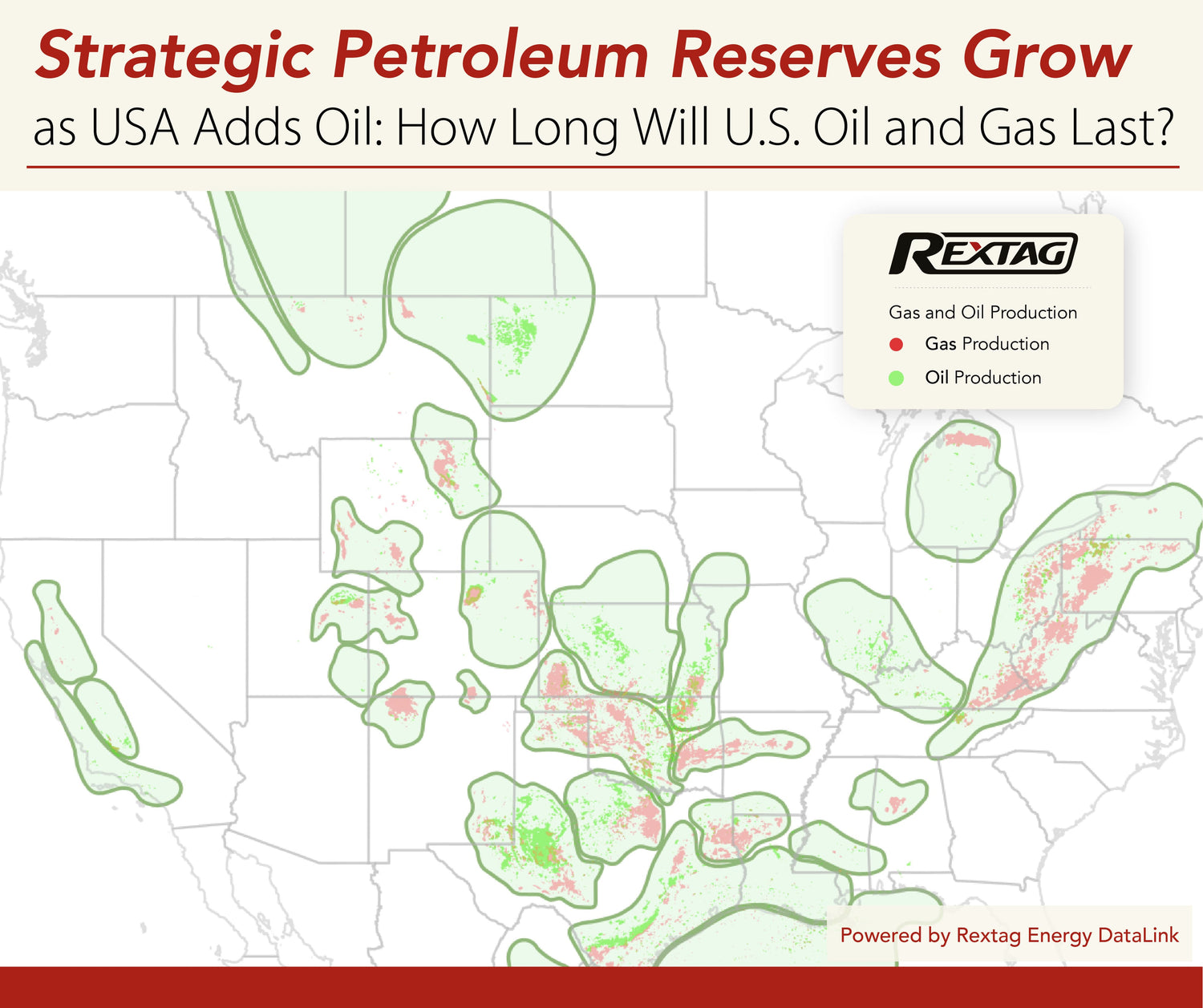 Strategic Petroleum Reserves Grow

as USA Adds Oil: How Long Will U.S. Oil and Gas Last?

REXTAG

Gas and Oil Production

Gas Production

Oil Production

Powered by Rextag Energy DataLink